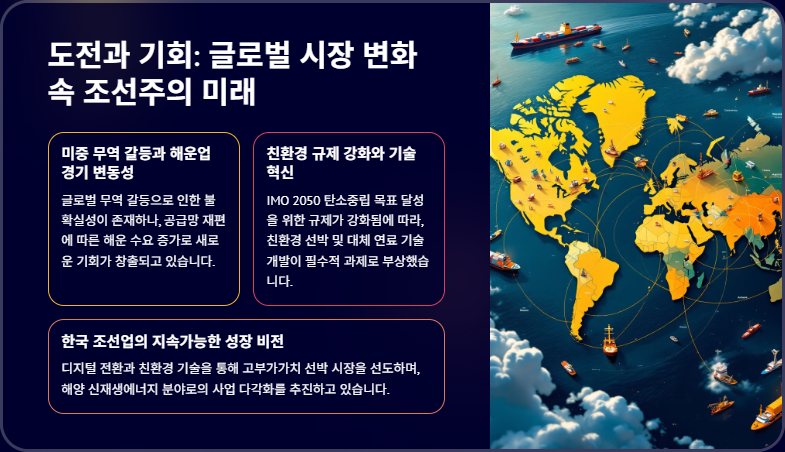 도전과 기회: 글로벌 시장 변화 속 조선주의 미래

미중 무역 갈등과 해운업 경기 변동성

글로벌 무역 갈등으로 인한 불확실성이 존재하나, 공급망 재편에 따른 해운 수요 증가로 새로운 기회가 창출되고 있습니다.

친환경 규제 강화와 기술 혁신

IMO 2050 탄소중립 목표 달성을 위한 규제가 강화됨에 따라, 친환경 선박 및 대체 연료 기술 개발이 필수적 과제로 부상했습니다.

한국 조선업의 지속가능한 성장 비전

디지털 전환과 친환경 기술을 통해 고부가가치 선박 시장을 선도하며, 해양 신재생에너지 분야로의 사업 다각화를 추진하고 있습니다.